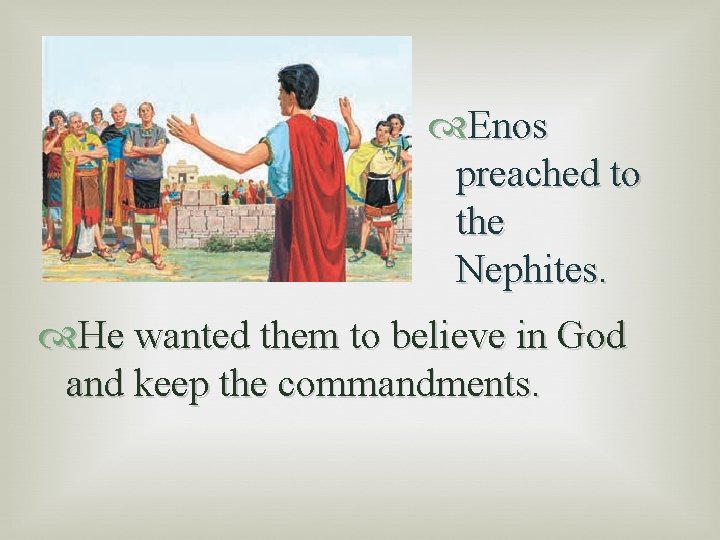 Enos preached to the Nephites.

He wanted them to believe in God and keep the commandments.